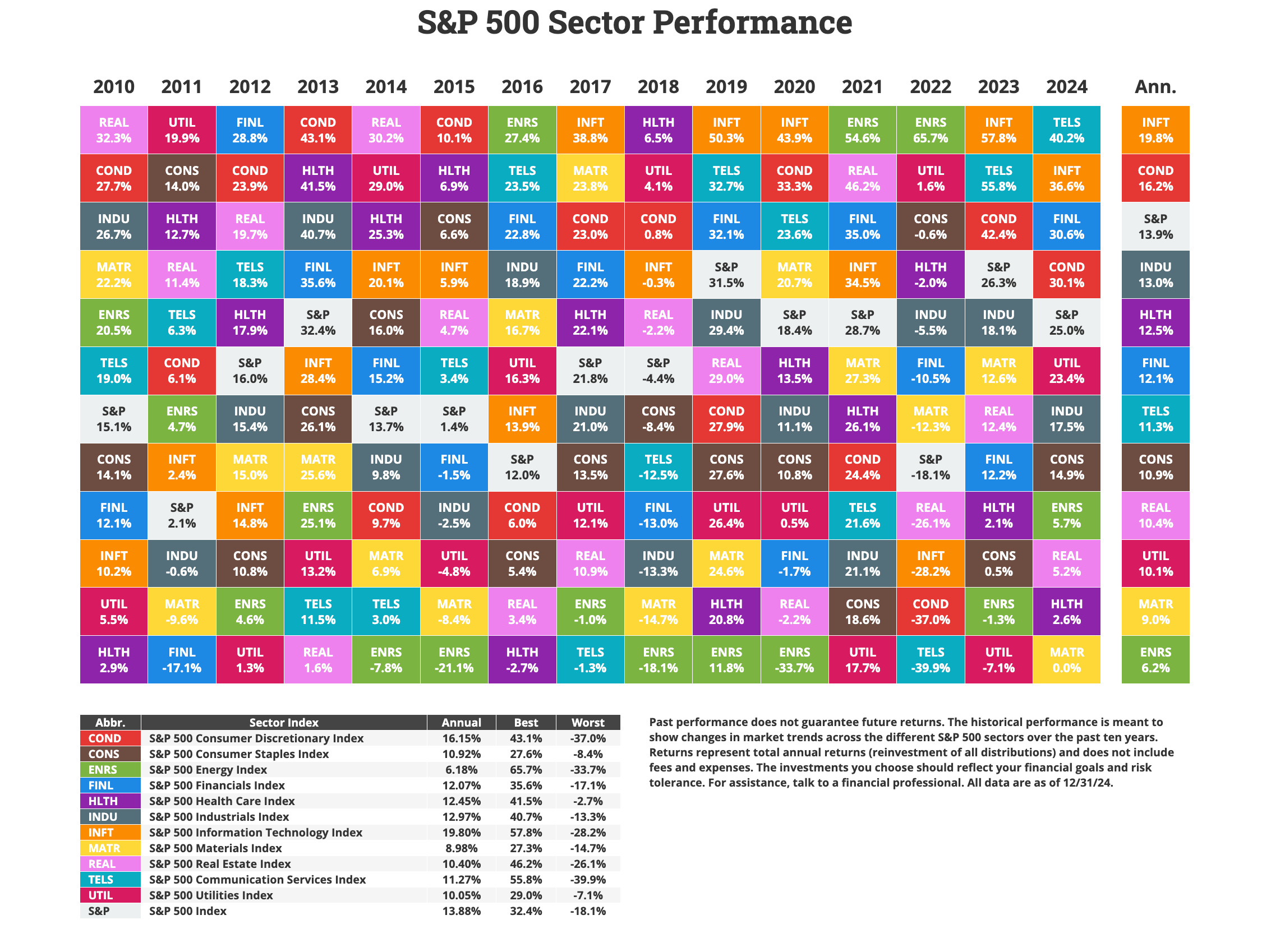 S&P 500 Sector Performance

| 2010 | 2011 | 2012 | 2013 | 2014 | 2015 | 2016 | 2017 | 2018 | 2019 | 2020 | 2021 | 2022 | 2023 | 2024 | Ann. |
|---|---|---|---|---|---|---|---|---|---|---|---|---|---|---|---|
| REAL 32.3% | UTIL 19.9% | FINL 28.8% | COND 43.1% | REAL 30.2% | COND 10.1% | ENRS 27.4% | INFT 38.8% | HLTH 6.5% | INFT 50.3% | INFT 43.9% | ENRS 54.6% | ENRS 65.7% | INFT 57.8% | TELS 40.2% | INFT 19.8% |
| COND 27.7% | CONS 14.0% | COND 23.9% | HLTH 41.5% | UTIL 29.0% | HLTH 6.9% | TELS 23.5% | MATR 23.8% | UTIL 4.1% | TELS 32.7% | COND 33.3% | REAL 46.2% | UTIL 1.6% | TELS 55.8% | INFT 36.6% | COND 16.2% |
| INDU 26.7% | HLTH 12.7% | REAL 19.7% | INDU 40.7% | HLTH 25.3% | CONS 6.6% | FINL 22.8% | COND 23.0% | COND 0.8% | FINL 32.1% | TELS 23.6% | FINL 35.0% | CONS -0.6% | COND 42.4% | FINL 30.6% | S&P 13.9% |
| MATR 22.2% | REAL 11.4% | TELS 18.3% | FINL 35.6% | INFT 20.1% | INFT 5.9% | INDU 18.9% | FINL 22.2% | INFT -0.3% | S&P 31.5% | MATR 20.7% | INFT 34.5% | HLTH -2.0% | S&P 26.3% | COND 30.1% | INDU 13.0% |
| ENRS 20.5% | TELS 6.3% | HLTH 17.9% | S&P 32.4% | CONS 16.0% | REAL 4.7% | MATR 16.7% | HLTH 22.1% | REAL -2.2% | INDU 29.4% | S&P 18.4% | S&P 28.7% | INDU -5.5% | INDU 18.1% | S&P 25.0% | HLTH 12.5% |
| TELS 19.0% | COND 6.1% | S&P 16.0% | INFT 28.4% | FINL 15.2% | TELS 3.4% | UTIL 16.3% | S&P 21.8% | S&P -4.4% | REAL 29.0% | HLTH 13.5% | MATR 27.3% | FINL -10.5% | MATR 12.6% | UTIL 23.4% | FINL 12.1% |
| S&P 15.1% | ENRS 4.7% | INDU 15.4% | CONS 26.1% | S&P 13.7% | S&P 1.4% | INFT 13.9% | INDU 21.0% | CONS -8.4% | COND 27.9% | INDU 11.1% | HLTH 26.1% | MATR -12.3% | REAL 12.4% | INDU 17.5% | TELS 11.3% |
| CONS 14.1% | INFT 2.4% | MATR 15.0% | MATR 25.6% | INDU 9.8% | FINL -1.5% | S&P 12.0% | CONS 13.5% | TELS -12.5% | CONS 27.6% | CONS 10.8% | COND 24.4% | S&P -18.1% | FINL 12.2% | CONS 14.9% | CONS 10.9% |
| FINL 12.1% | S&P 2.1% | INFT 14.8% | ENRS 25.1% | COND 9.7% | INDU -2.5% | COND 6.0% | UTIL 12.1% | FINL -13.0% | UTIL 26.4% | UTIL 0.5% | TELS 21.6% | REAL -26.1% | HLTH 2.1% | ENRS 5.7% | REAL 10.4% |
| INFT 10.2% | INDU -0.6% | CONS 10.8% | UTIL 13.2% | MATR 6.9% | UTIL -4.8% | CONS 5.4% | REAL 10.9% | INDU -13.3% | MATR 24.6% | FINL -1.7% | INDU 21.1% | INFT -28.2% | CONS 0.5% | REAL 5.2% | UTIL 10.1% |
| UTIL 5.5% | MATR -9.6% | ENRS 4.6% | TELS 11.5% | TELS 3.0% | MATR -8.4% | REAL 3.4% | ENRS -1.0% | MATR -14.7% | HLTH 20.8% | REAL -2.2% | CONS 18.6% | COND -37.0% | ENRS -1.3% | HLTH 2.6% | MATR 9.0% |
| HLTH 2.9% | FINL -17.1% | UTIL 1.3% | REAL 1.6% | ENRS -7.8% | ENRS -21.1% | HLTH -2.7% | TELS -1.3% | ENRS -18.1% | ENRS 11.8% | ENRS -33.7% | UTIL 17.7% | TELS -39.9% | UTIL -7.1% | MATR 0.0% | ENRS 6.2% |

| Abbr. | Sector Index | Annual | Best | Worst |
|---|---|---|---|---|
| COND | S&P 500 Consumer Discretionary Index | 16.15% | 43.1% | -37.0% |
| CONS | S&P 500 Consumer Staples Index | 10.92% | 27.6% | -8.4% |
| ENRS | S&P 500 Energy Index | 6.18% | 65.7% | -33.7% |
| FINL | S&P 500 Financials Index | 12.07% | 35.6% | -17.1% |
| HLTH | S&P 500 Health Care Index | 12.45% | 41.5% | -2.7% |
| INDU | S&P 500 Industrials Index | 12.97% | 40.7% | -13.3% |
| INFT | S&P 500 Information Technology Index | 19.80% | 57.8% | -28.2% |
| MATR | S&P 500 Materials Index | 8.98% | 27.3% | -14.7% |
| REAL | S&P 500 Real Estate Index | 10.40% | 46.2% | -26.1% |
| TELS | S&P 500 Communication Services Index | 11.27% | 55.8% | -39.9% |
| UTIL | S&P 500 Utilities Index | 10.05% | 29.0% | -7.1% |
| S&P | S&P 500 Index | 13.88% | 32.4% | -18.1% |

Past performance does not guarantee future returns. The historical performance is meant to show changes in market trends across the different S&P 500 sectors over the past ten years. Returns represent total annual returns (reinvestment of all distributions) and does not include fees and expenses. The investments you choose should reflect your financial goals and risk tolerance. For assistance, talk to a financial professional. All data are as of 12/31/24.